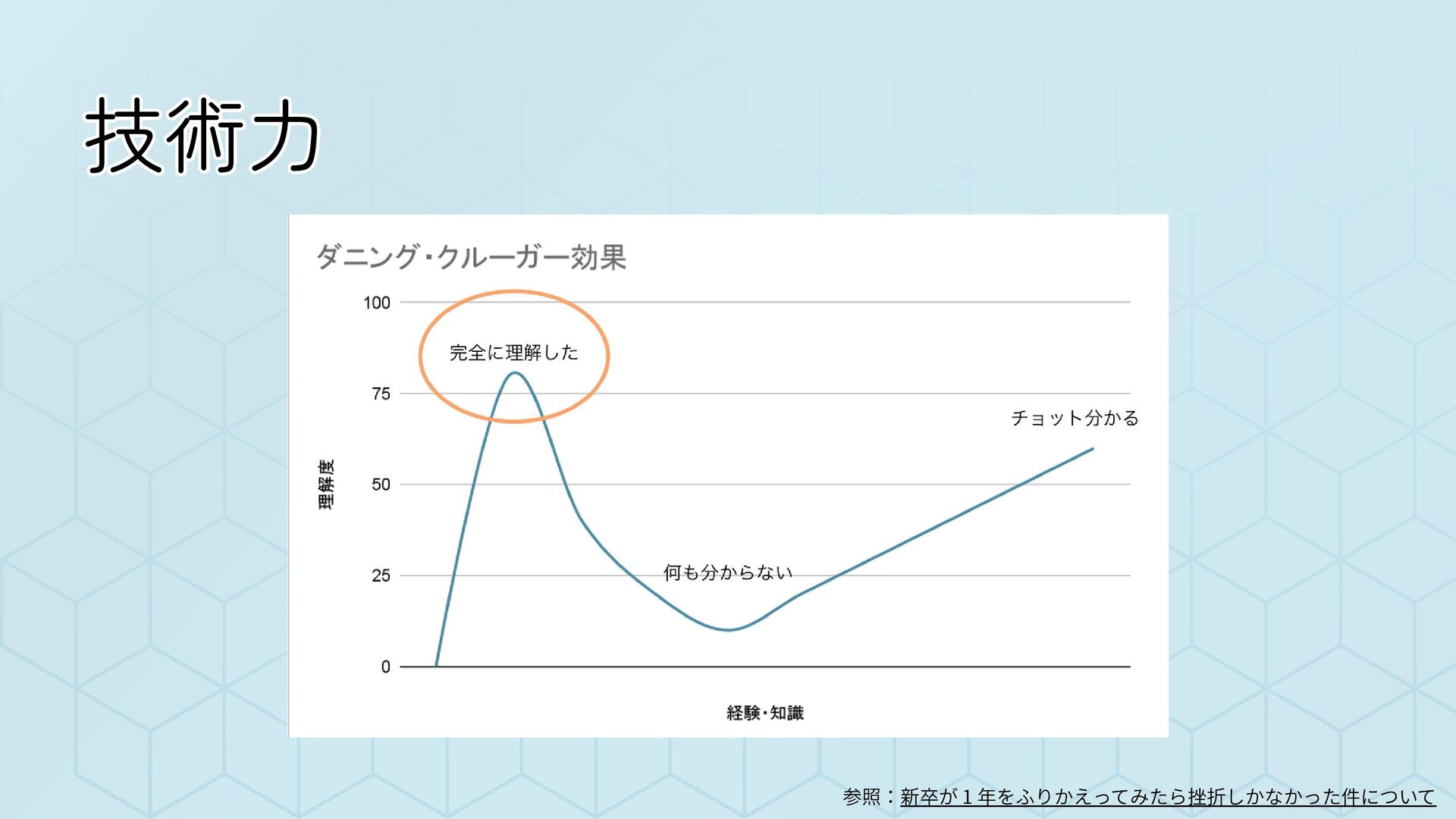 技術力

ダニング・クルーガー効果

100
75
50
25
0

理解度

完全に理解した

何も分からない

チョット分かる

経験・知識

参照：新卒が１年をふりかえってみたら挫折しかなかった件について